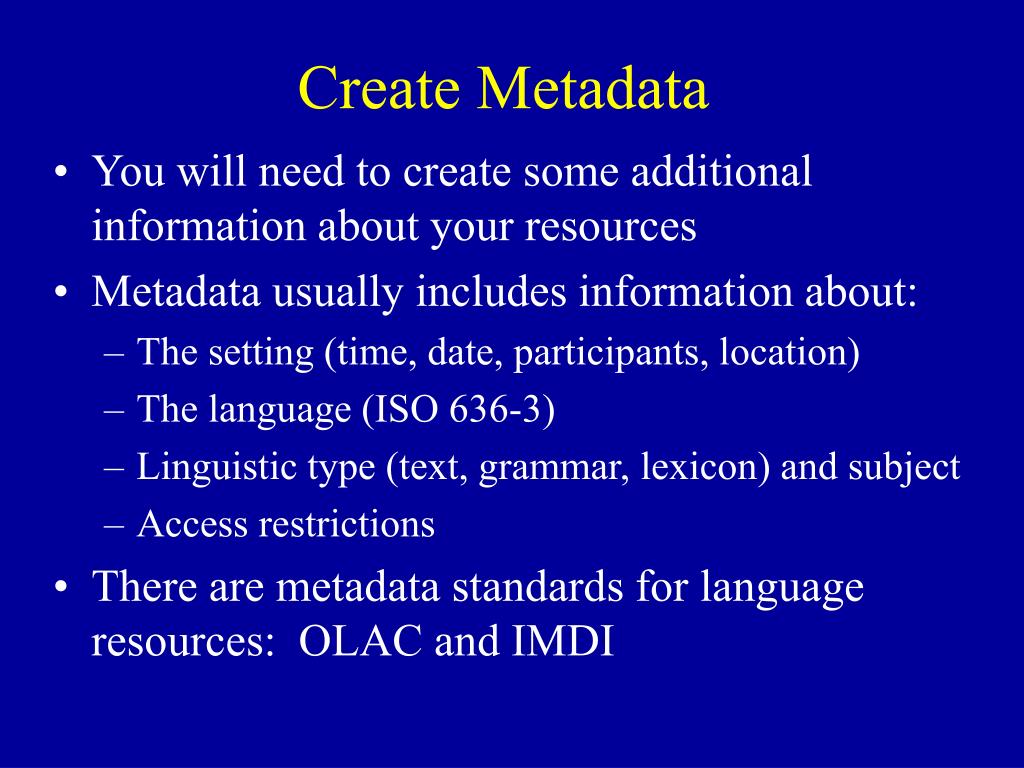 Create Metadata

• You will need to create some additional information about your resources
• Metadata usually includes information about:
– The setting (time, date, participants, location)
– The language (ISO 636-3)
– Linguistic type (text, grammar, lexicon) and subject
– Access restrictions
• There are metadata standards for language resources: OLAC and IMDI